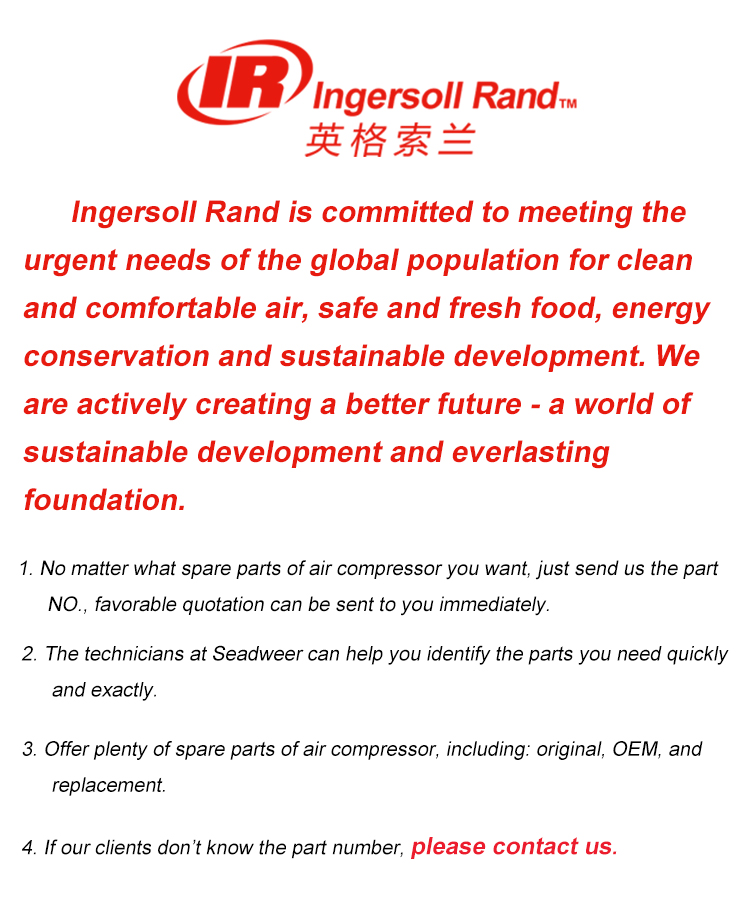 IR Ingersoll Rand™
英格索兰

Ingersoll Rand is committed to meeting the urgent needs of the global population for clean and comfortable air, safe and fresh food, energy conservation and sustainable development. We are actively creating a better future - a world of sustainable development and everlasting foundation.

1. No matter what spare parts of air compressor you want, just send us the part NO., favorable quotation can be sent to you immediately.

2. The technicians at Seadweer can help you identify the parts you need quickly and exactly.

3. Offer plenty of spare parts of air compressor, including: original, OEM, and replacement.

4. If our clients don't know the part number, please contact us.